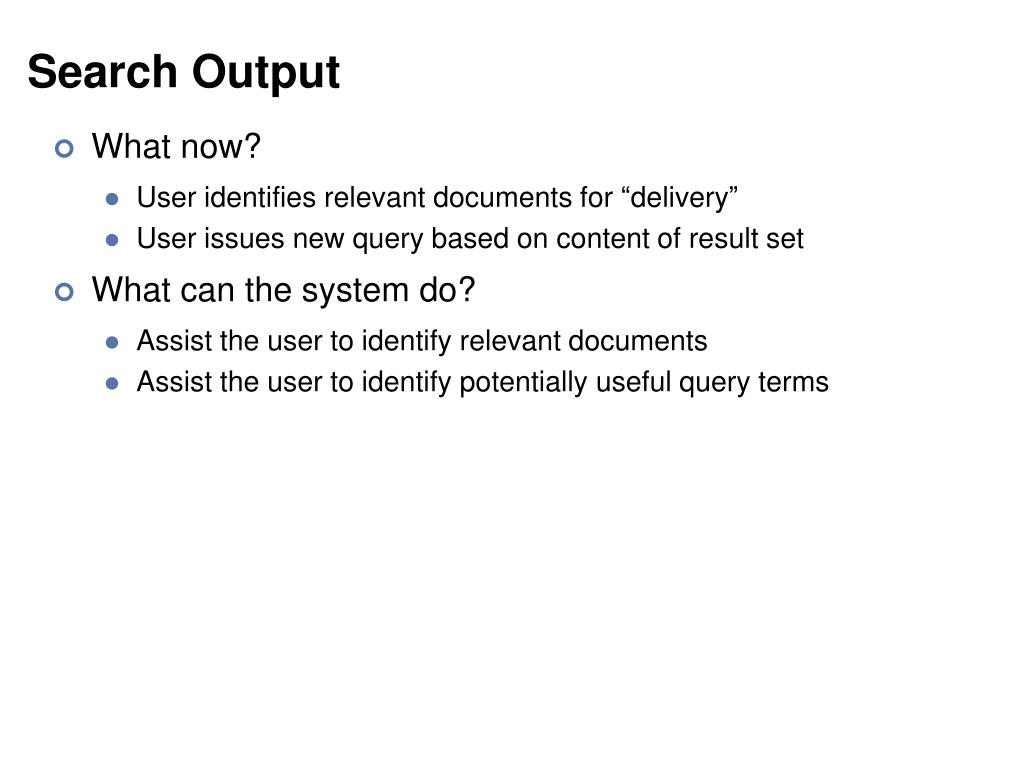 Search Output

What now?

User identifies relevant documents for “delivery”

User issues new query based on content of result set

What can the system do?

Assist the user to identify relevant documents

Assist the user to identify potentially useful query terms